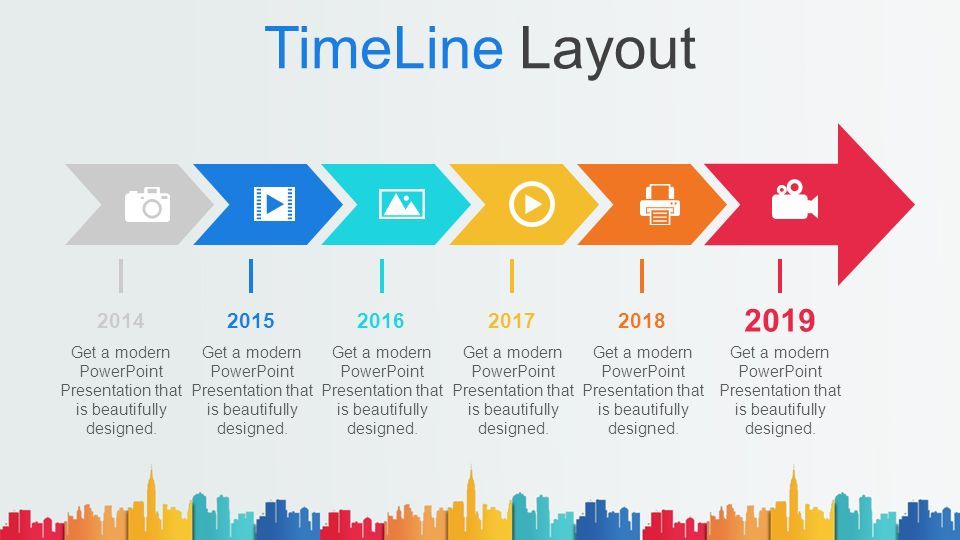 TimeLine Layout

2014
Get a modern PowerPoint Presentation that is beautifully designed.

2015
Get a modern PowerPoint Presentation that is beautifully designed.

2016
Get a modern PowerPoint Presentation that is beautifully designed.

2017
Get a modern PowerPoint Presentation that is beautifully designed.

2018
Get a modern PowerPoint Presentation that is beautifully designed.

2019
Get a modern PowerPoint Presentation that is beautifully designed.